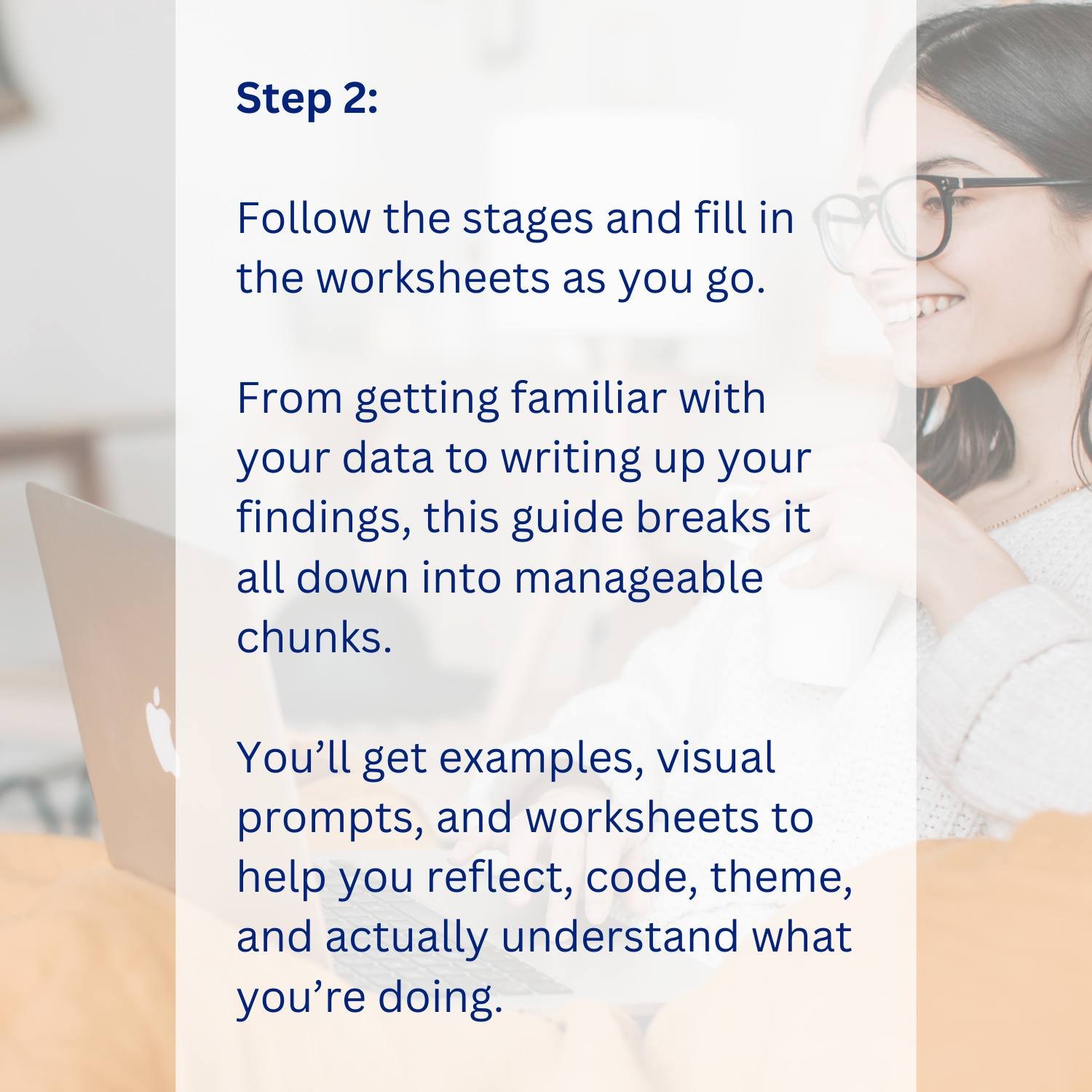 Step 2:

Follow the stages and fill in the worksheets as you go.

From getting familiar with your data to writing up your findings, this guide breaks it all down into manageable chunks.

You’ll get examples, visual prompts, and worksheets to help you reflect, code, theme, and actually understand what you’re doing.